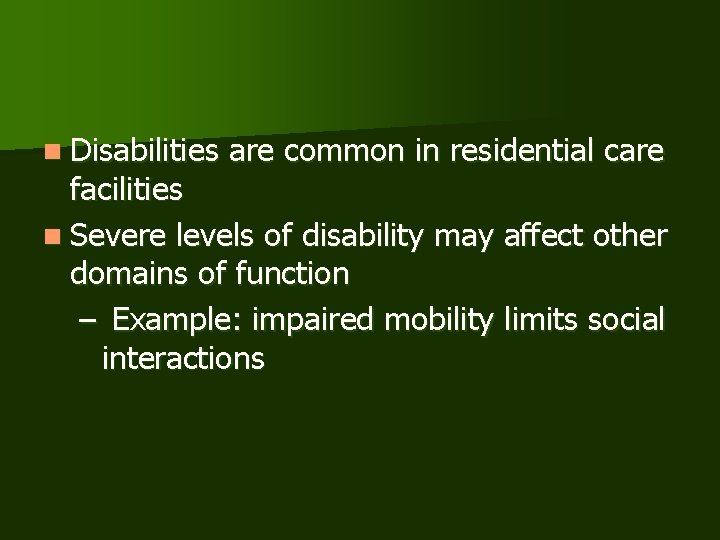 Disabilities are common in residential care facilities

Severe levels of disability may affect other domains of function

– Example: impaired mobility limits social interactions